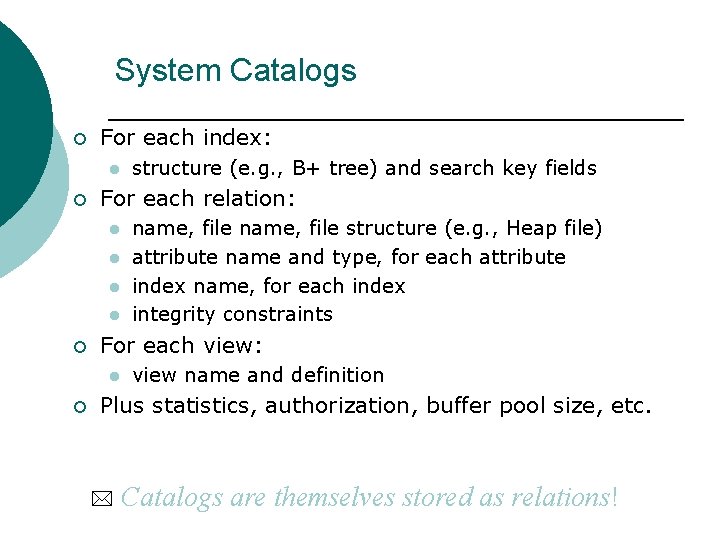 System Catalogs

For each index:

structure (e.g., B+ tree) and search key fields

For each relation:

name, file name, file structure (e.g., Heap file)

attribute name and type, for each attribute

index name, for each index

integrity constraints

For each view:

view name and definition

Plus statistics, authorization, buffer pool size, etc.

Catalogs are themselves stored as relations!